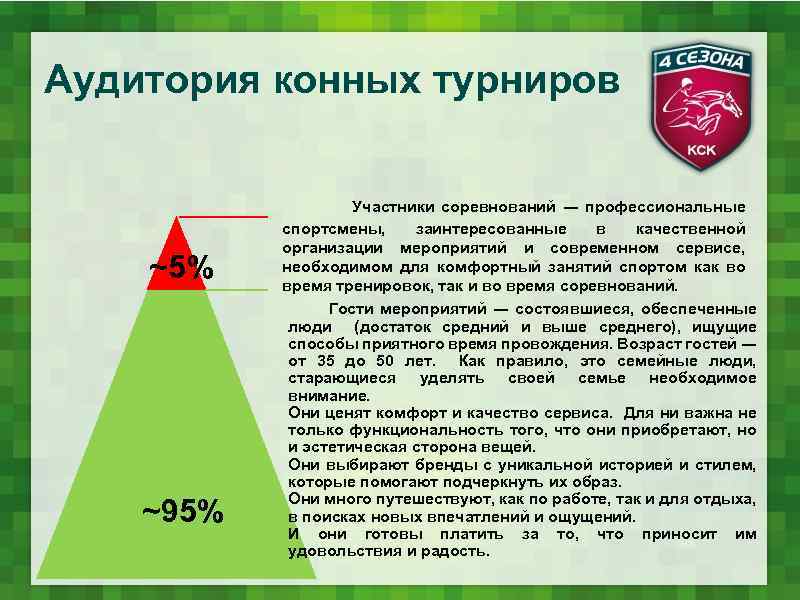 Аудитория конных турниров

4 СЕЗОНА
КСК

~5%

~95%

Участники соревнований — профессиональные спортсмены, заинтересованные в качественной организации мероприятий и современном сервисе, необходимом для комфортный занятий спортом как во время тренировок, так и во время соревнований.

Гости мероприятий — состоявшиеся, обеспеченные люди (достаток средний и выше среднего), ищущие способы приятного время провождения. Возраст гостей — от 35 до 50 лет. Как правило, это семейные люди, старающиеся уделять своей семье необходимое внимание.
Они ценят комфорт и качество сервиса. Для ни важна не только функциональность того, что они приобретают, но и эстетическая сторона вещей.
Они выбирают бренды с уникальной историей и стилем, которые помогают подчеркнуть их образ.
Они много путешествуют, как по работе, так и для отдыха, в поисках новых впечатлений и ощущений.
И они готовы платить за то, что приносит им удовольствия и радость.